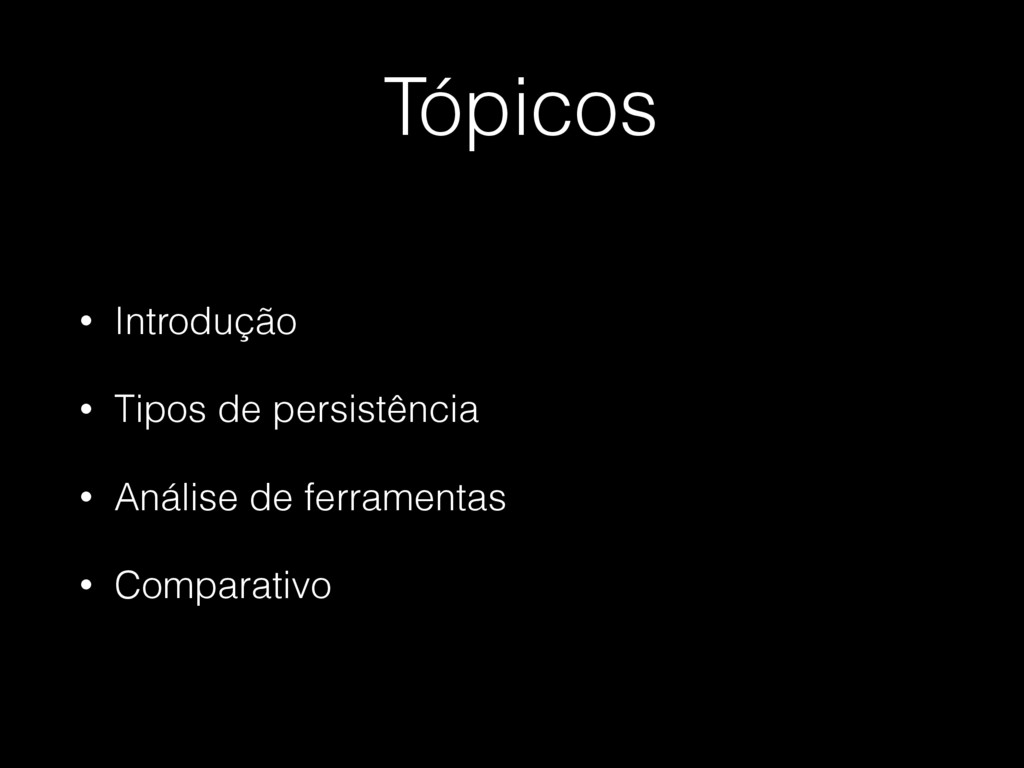 Tópicos

• Introdução

• Tipos de persistência

• Análise de ferramentas

• Comparativo